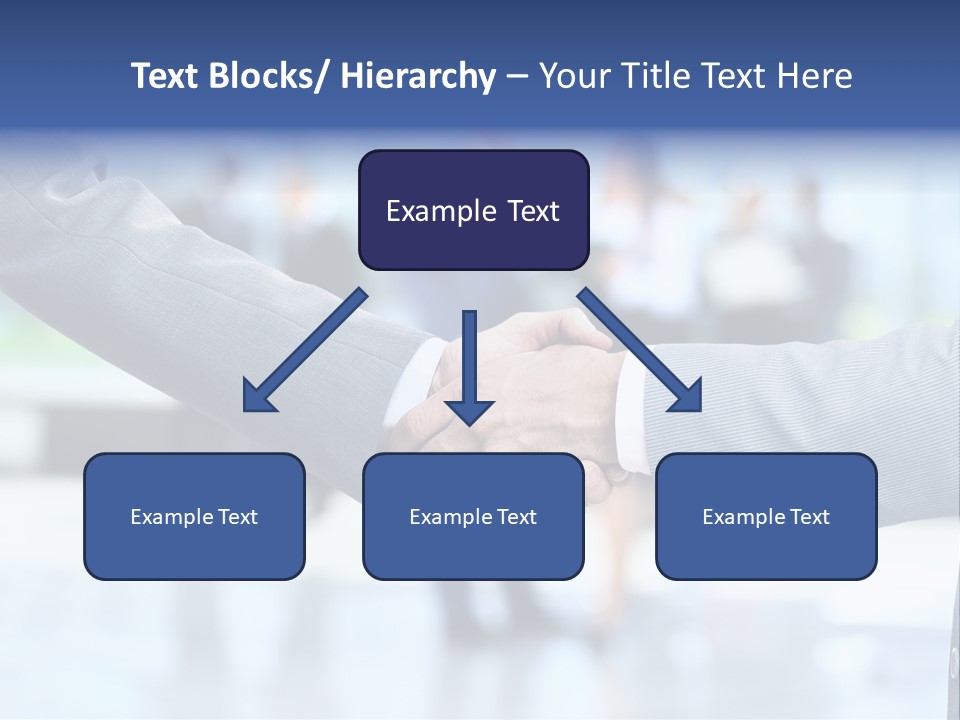 Text Blocks/ Hierarchy – Your Title Text Here

Example Text

Example Text

Example Text

Example Text